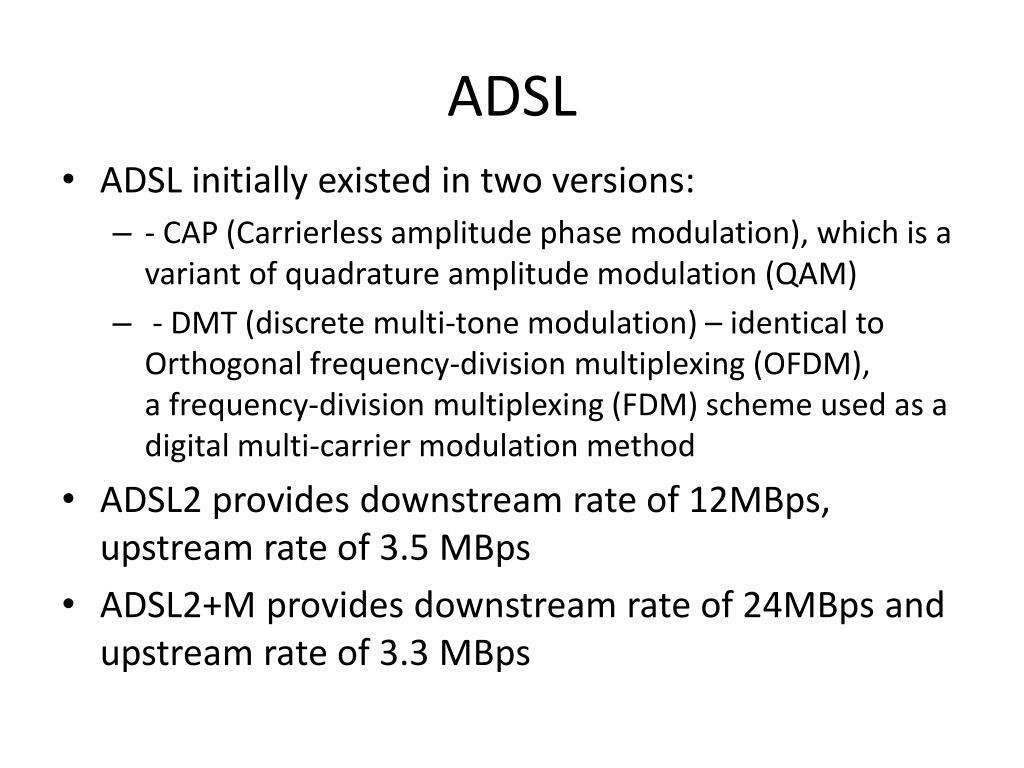 ADSL

• ADSL initially existed in two versions:
  – - CAP (Carrierless amplitude phase modulation), which is a variant of quadrature amplitude modulation (QAM)
  – - DMT (discrete multi-tone modulation) – identical to Orthogonal frequency-division multiplexing (OFDM), a frequency-division multiplexing (FDM) scheme used as a digital multi-carrier modulation method
• ADSL2 provides downstream rate of 12MBps, upstream rate of 3.5 MBps
• ADSL2+M provides downstream rate of 24MBps and upstream rate of 3.3 MBps